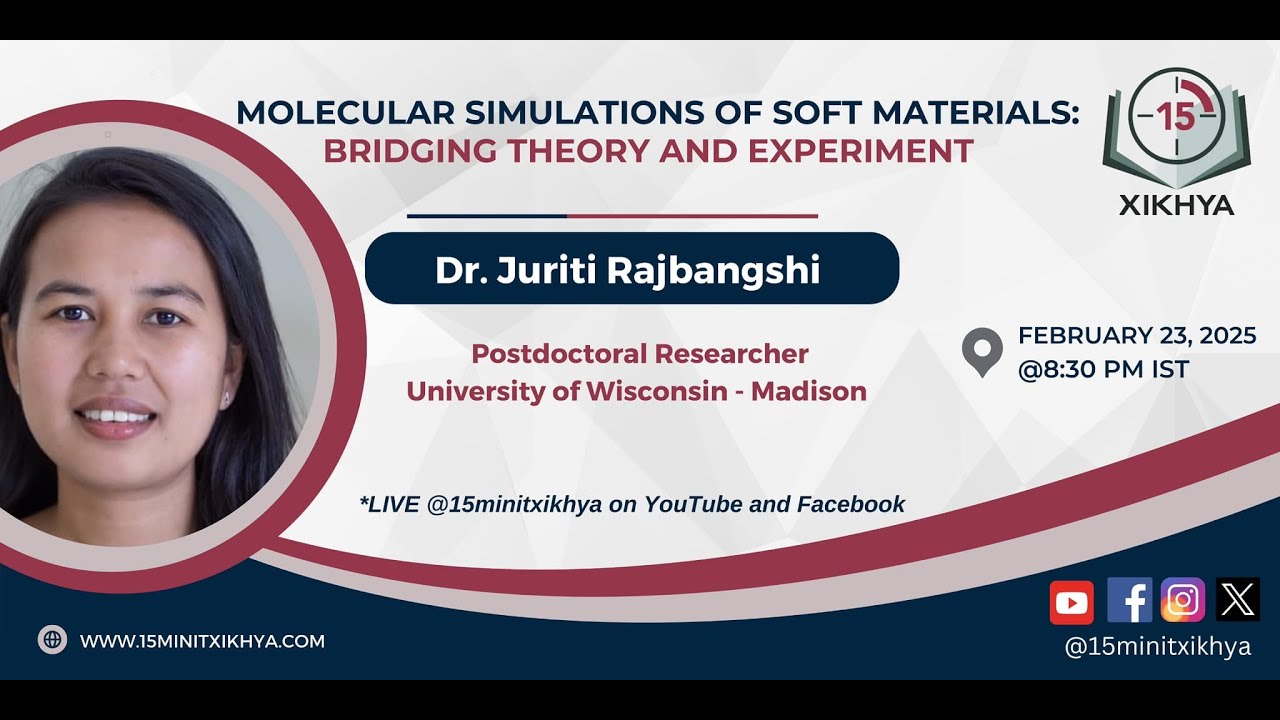 MOLECULAR SIMULATIONS OF SOFT MATERIALS:
BRIDGING THEORY AND EXPERIMENT

15
XIKHYA

Dr. Juriti Rajbangshi

Postdoctoral Researcher
University of Wisconsin - Madison

FEBRUARY 23, 2025
@8:30 PM IST

*LIVE @15minitxikhya on YouTube and Facebook

WWW.15MINITXIKHYA.COM

@15minitxikhya